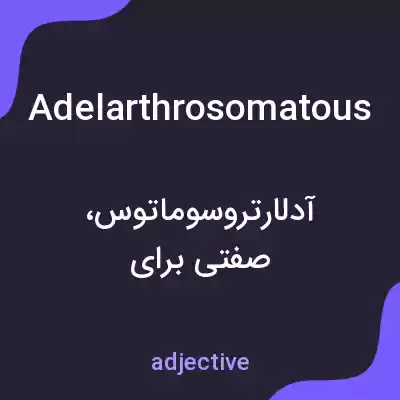 Adelarthrosomatous

آدلارتروسوماتوس، صفتی برای

adjective